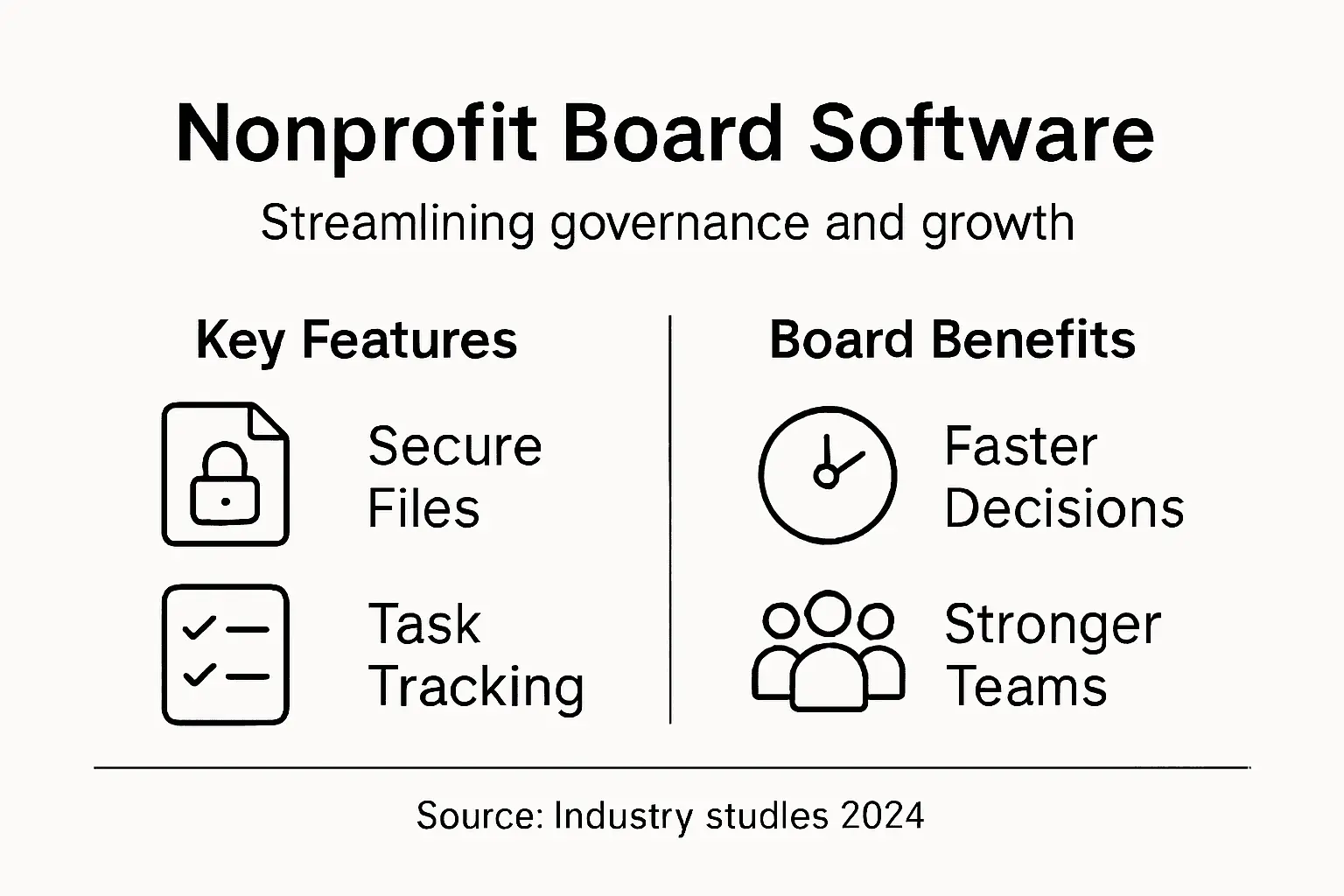 Nonprofit Board Software

Streamlining governance and growth

Key Features

Secure Files

Task Tracking

Board Benefits

Faster Decisions

Stronger Teams

Source: Industry studles 2024